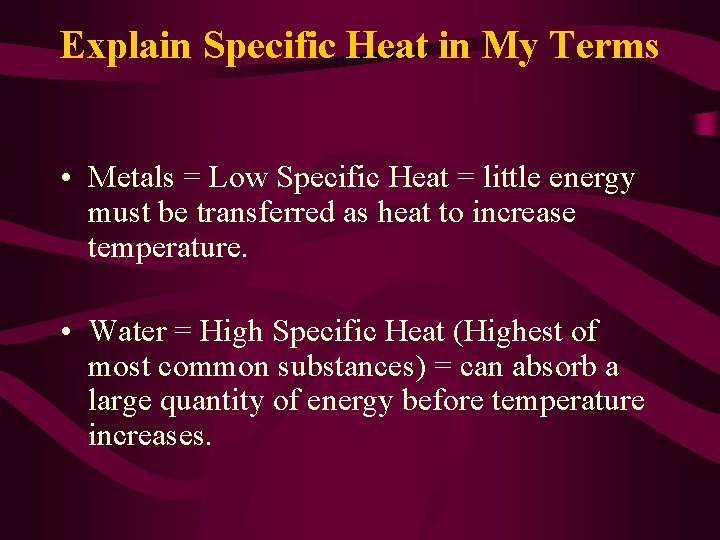 Explain Specific Heat in My Terms

• Metals = Low Specific Heat = little energy must be transferred as heat to increase temperature.

• Water = High Specific Heat (Highest of most common substances) = can absorb a large quantity of energy before temperature increases.